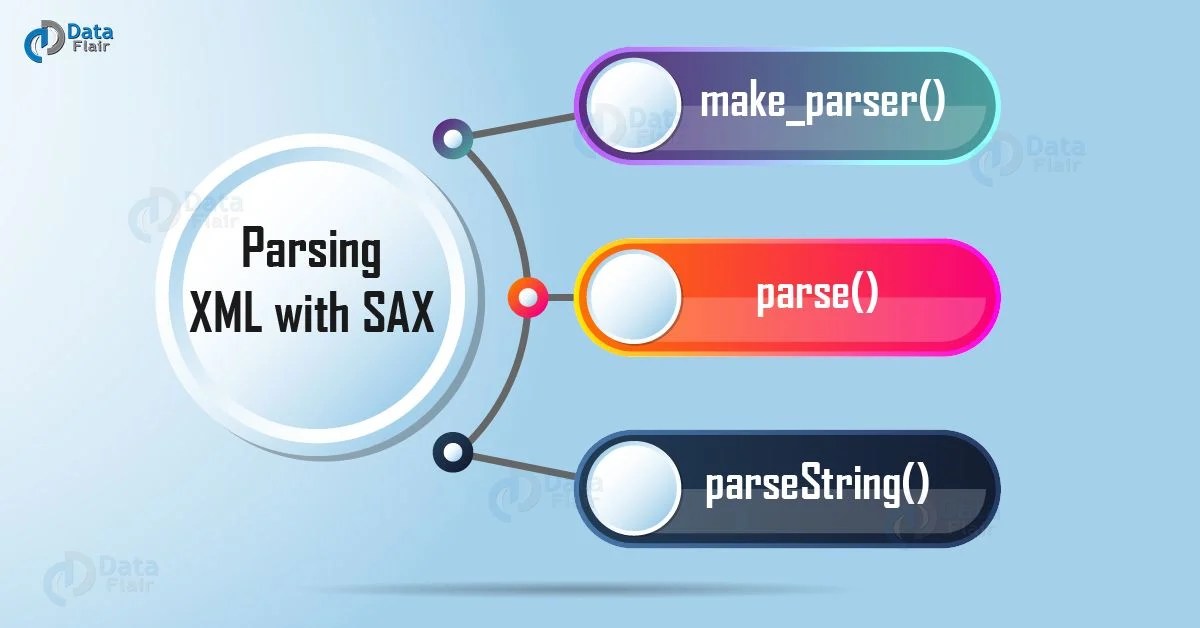 Data Flair

Parsing XML with SAX

make_parser()

parse()

parseString()